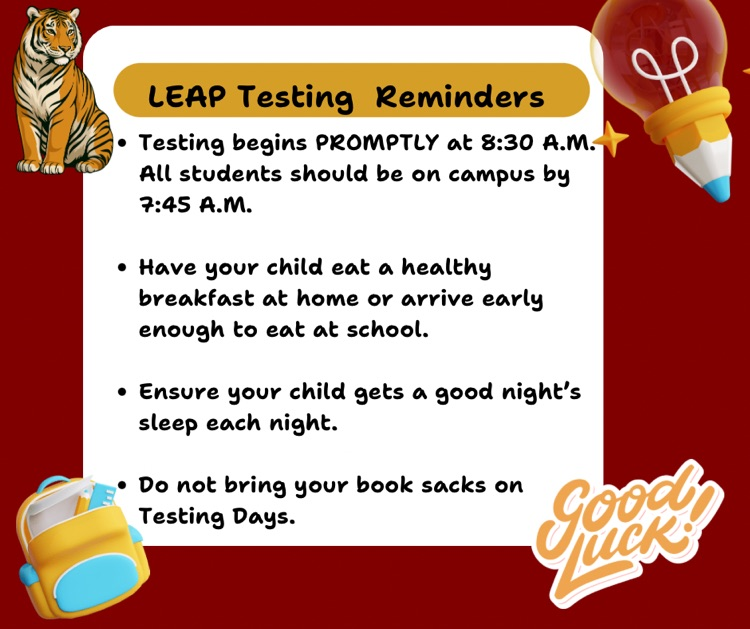 LEAP Testing Reminders

• Testing begins PROMPTLY at 8:30 A.M. All students should be on campus by 7:45 A.M.

• Have your child eat a healthy breakfast at home or arrive early enough to eat at school.

• Ensure your child gets a good night's sleep each night.

• Do not bring your book sacks on Testing Days.

Good Luck!